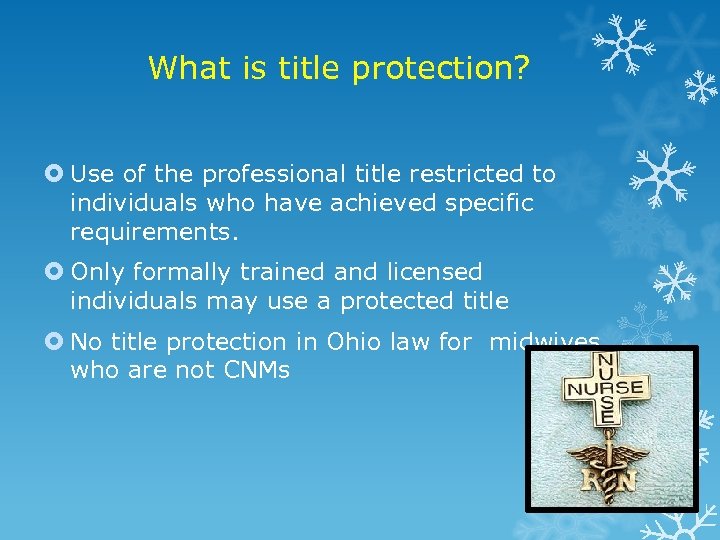 What is title protection?

Use of the professional title restricted to individuals who have achieved specific requirements.

Only formally trained and licensed individuals may use a protected title

No title protection in Ohio law for midwives who are not CNMs

NURSE
NURSE
RN